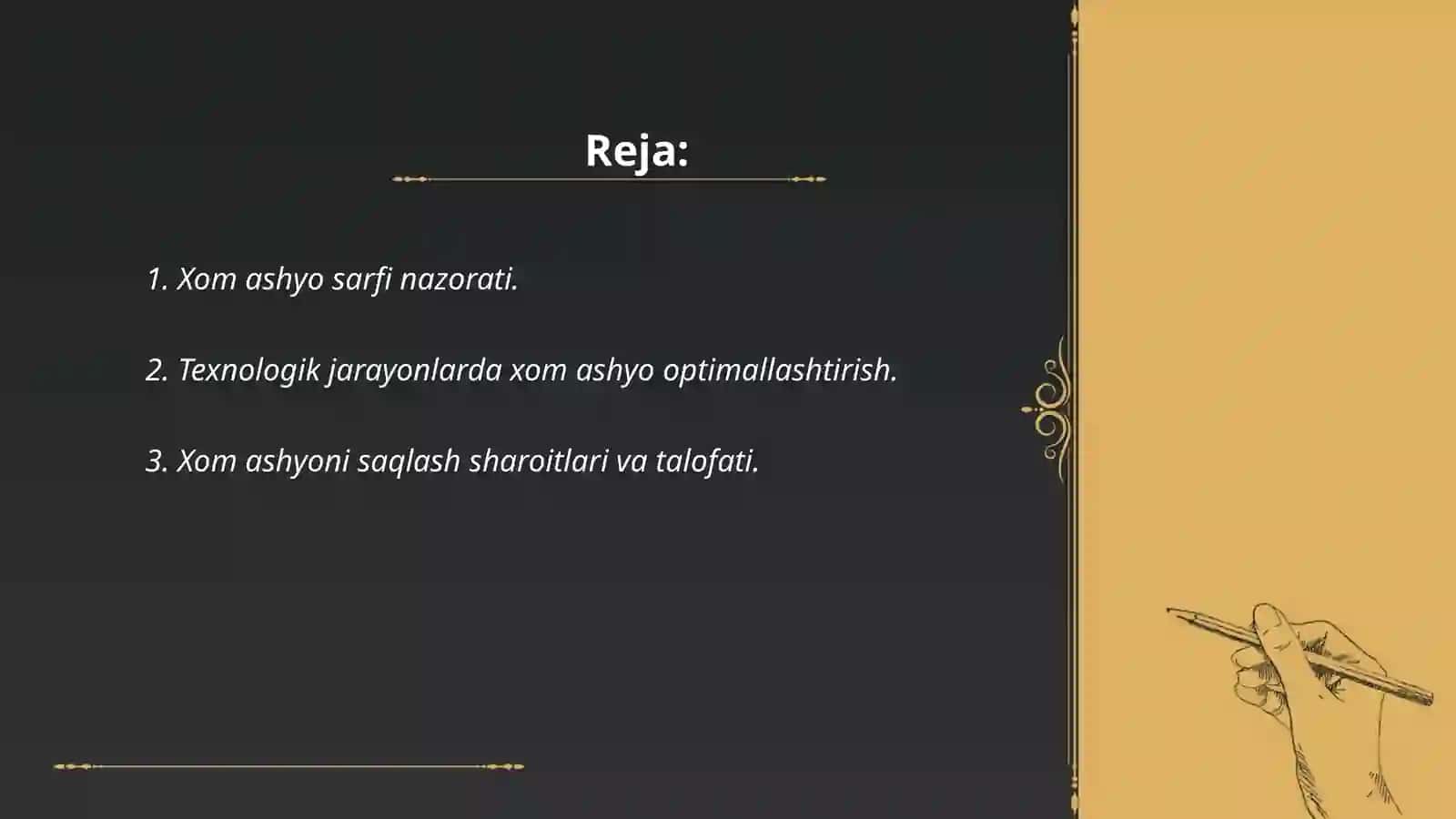 Reja:

1. Xom ashyo sarfi nazorati.

2. Texnologik jarayonlarda xom ashyo optimallashtirish.

3. Xom ashyoni saqlash sharoitlari va talofati.